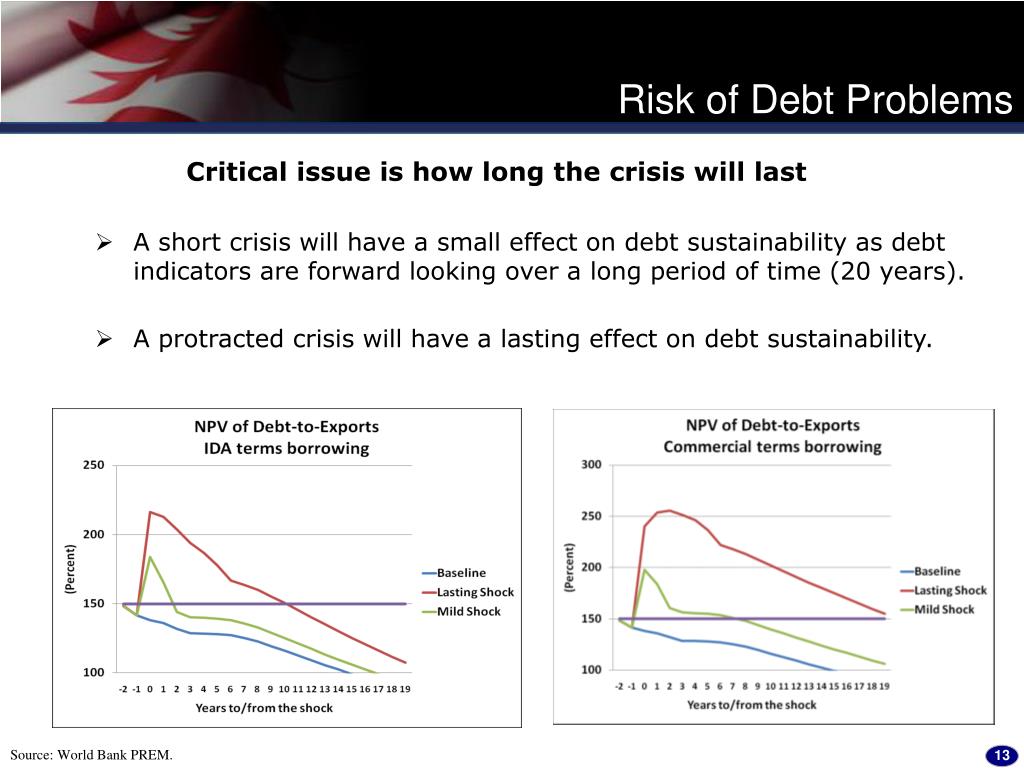 Risk of Debt Problems

Critical issue is how long the crisis will last

➢ A short crisis will have a small effect on debt sustainability as debt indicators are forward looking over a long period of time (20 years).

➢ A protracted crisis will have a lasting effect on debt sustainability.

NPV of Debt-to-Exports
IDA terms borrowing

250
200
150
100
(Percent)
-2 -1 0 1 2 3 4 5 6 7 8 9 10 11 12 13 14 15 16 17 18 19
Years to/from the shock
Baseline
Lasting Shock
Mild Shock

NPV of Debt-to-Exports
Commercial terms borrowing

300
250
200
150
100
(Percent)
-2 -1 0 1 2 3 4 5 6 7 8 9 10 11 12 13 14 15 16 17 18 19
Years to/from the shock
Baseline
Lasting Shock
Mild Shock

Source: World Bank PREM.

13